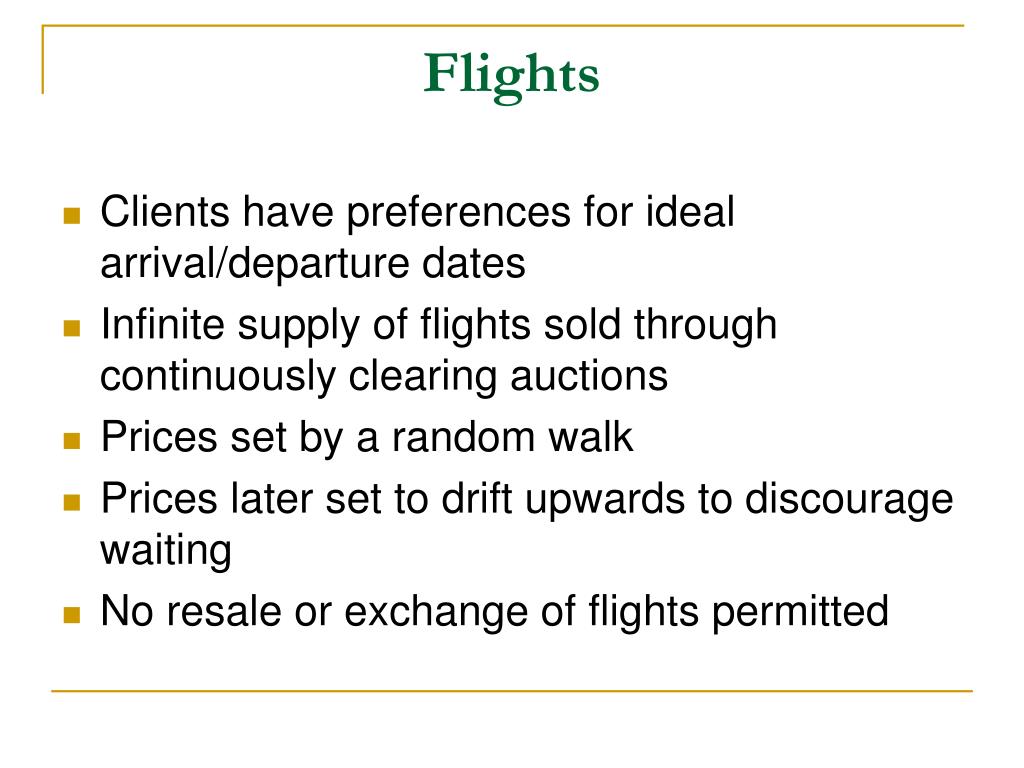 Flights

Clients have preferences for ideal arrival/departure dates

Infinite supply of flights sold through continuously clearing auctions

Prices set by a random walk

Prices later set to drift upwards to discourage waiting

No resale or exchange of flights permitted